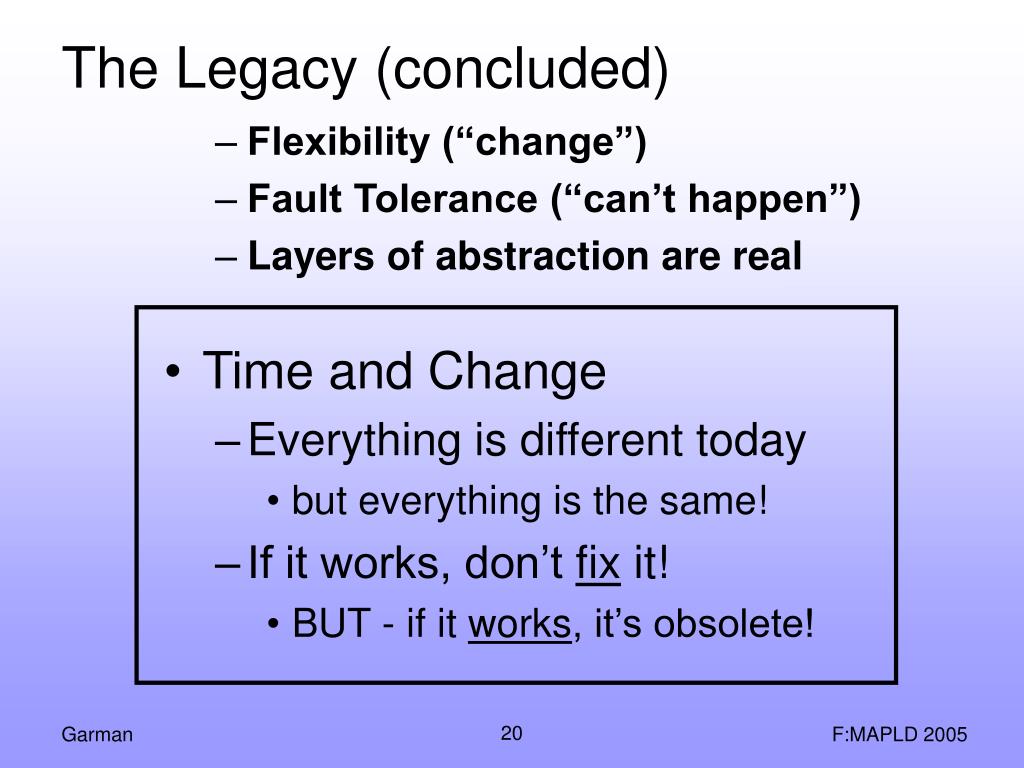 The Legacy (concluded)

– Flexibility (“change”)
– Fault Tolerance (“can’t happen”)
– Layers of abstraction are real

• Time and Change
– Everything is different today
• but everything is the same!
– If it works, don’t fix it!
• BUT - if it works, it’s obsolete!

Garman
20
F:MAPLD 2005